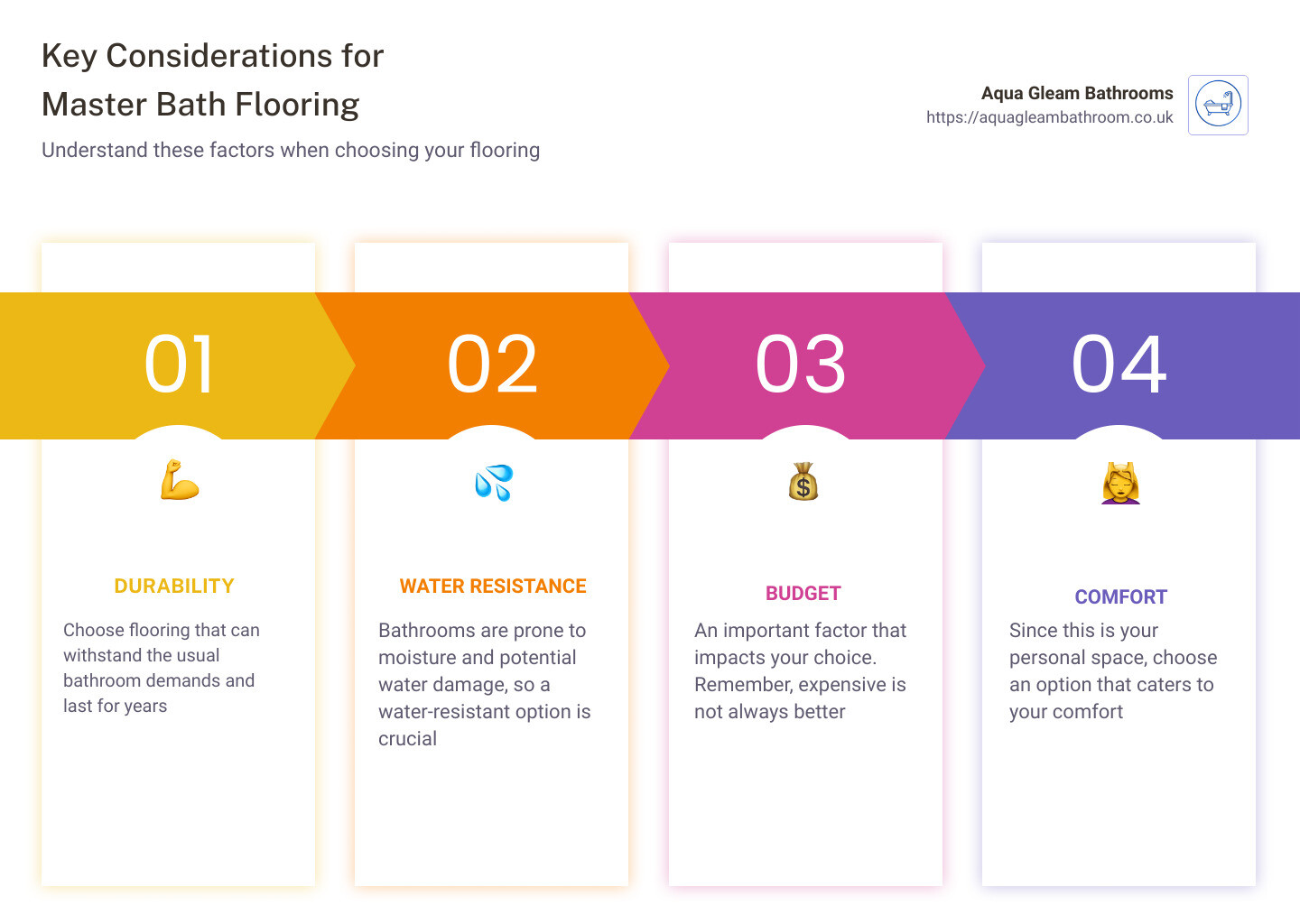 Key Considerations for Master Bath Flooring

Understand these factors when choosing your flooring

Aqua Gleam Bathrooms
https://aquagleambathroom.co.uk

01

DURABILITY

Choose flooring that can withstand the usual bathroom demands and last for years

02

WATER RESISTANCE

Bathrooms are prone to moisture and potential water damage, so a water-resistant option is crucial

03

BUDGET

An important factor that impacts your choice. Remember, expensive is not always better

04

COMFORT

Since this is your personal space, choose an option that caters to your comfort